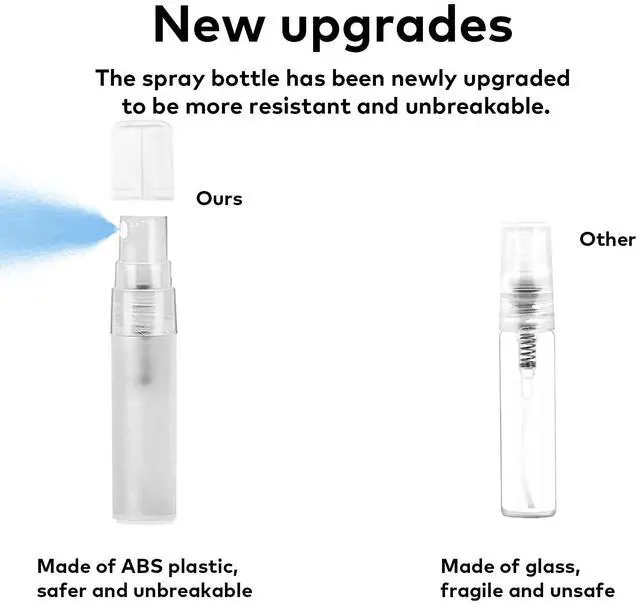 New upgrades

The spray bottle has been newly upgraded to be more resistant and unbreakable.

Ours

Other

Made of ABS plastic, safer and unbreakable

Made of glass, fragile and unsafe